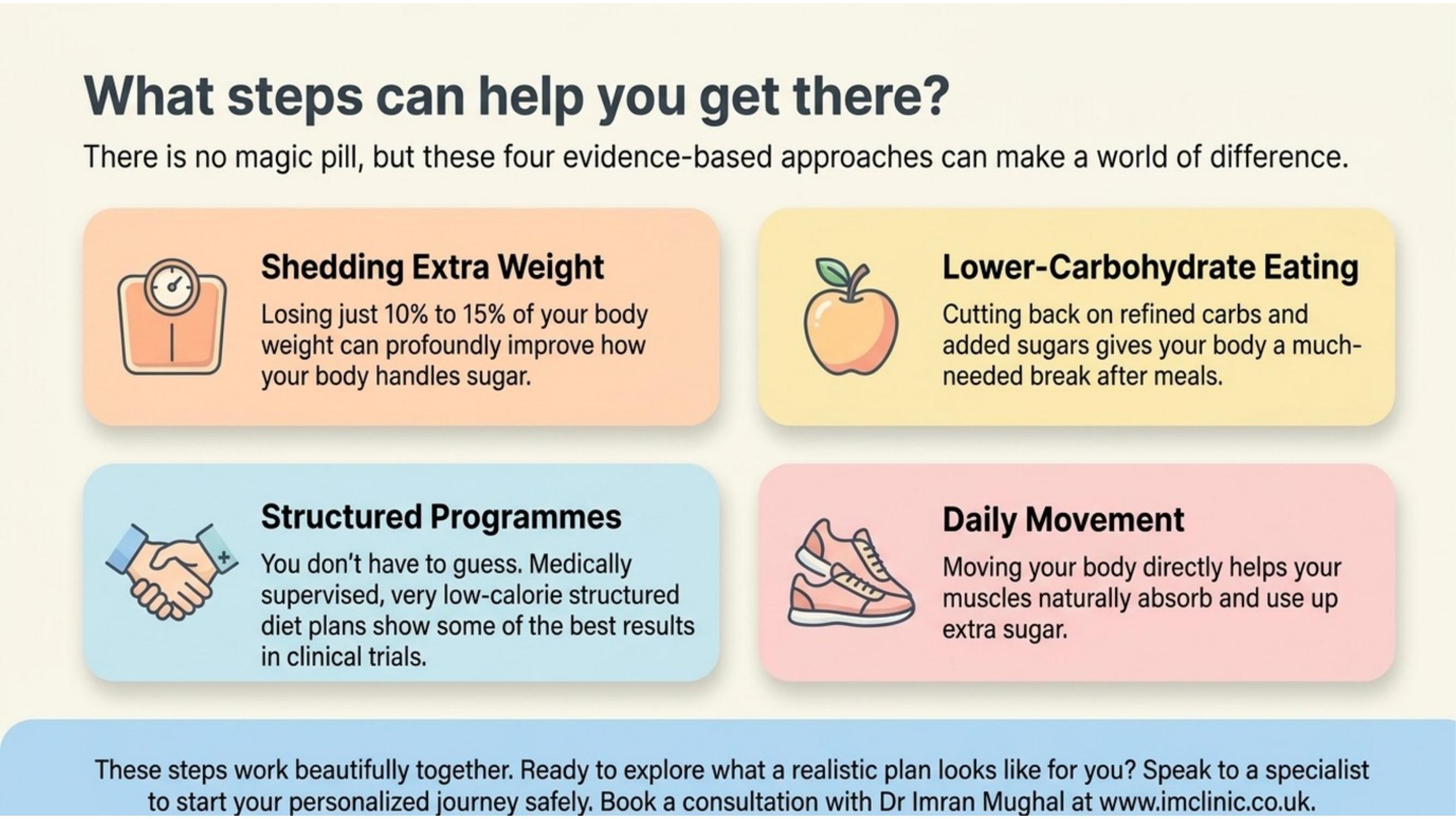 What steps can help you get there?

There is no magic pill, but these four evidence-based approaches can make a world of difference.

Shedding Extra Weight

Losing just 10% to 15% of your body weight can profoundly improve how your body handles sugar.

Lower-Carbohydrate Eating

Cutting back on refined carbs and added sugars gives your body a much-needed break after meals.

Structured Programmes

You don't have to guess. Medically supervised, very low-calorie structured diet plans show some of the best results in clinical trials.

Daily Movement

Moving your body directly helps your muscles naturally absorb and use up extra sugar.

These steps work beautifully together. Ready to explore what a realistic plan looks like for you? Speak to a specialist to start your personalized journey safely. Book a consultation with Dr Imran Mughal at www.imclinic.co.uk.